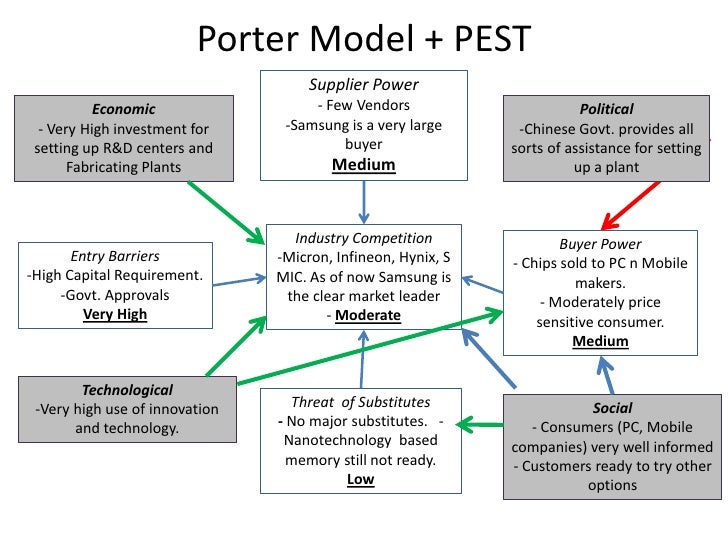 Porter Model + PEST

Economic
- Very High investment for setting up R&D centers and Fabricating Plants

Supplier Power
- Few Vendors
-Samsung is a very large buyer
Medium

Political
-Chinese Govt. provides all sorts of assistance for setting up a plant

Entry Barriers
-High Capital Requirement.
-Govt. Approvals
Very High

Industry Competition
-Micron, Infineon, Hynix, S MIC. As of now Samsung is the clear market leader
- Moderate

Buyer Power
- Chips sold to PC n Mobile makers.
- Moderately price sensitive consumer.
Medium

Technological
-Very high use of innovation and technology.

Threat of Substitutes
- No major substitutes. - Nanotechnology based memory still not ready.
Low

Social
- Consumers (PC, Mobile companies) very well informed
- Customers ready to try other options